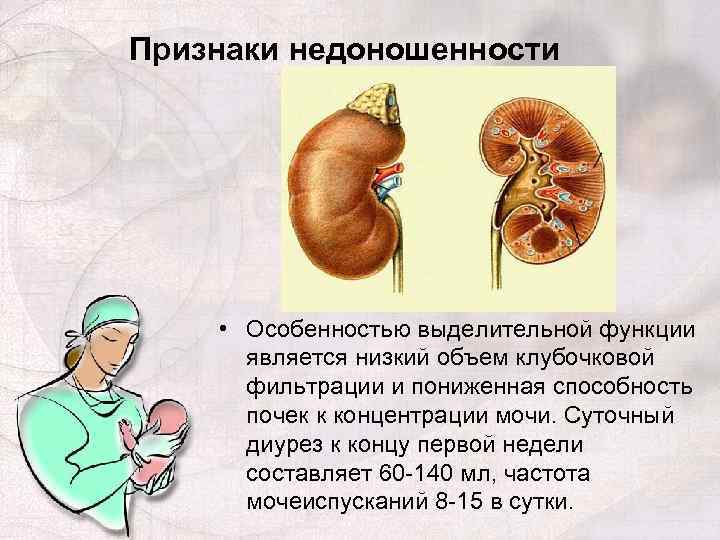 Признаки недоношенности

• Особенностью выделительной функции является низкий объем клубочковой фильтрации и пониженная способность почек к концентрации мочи. Суточный диурез к концу первой недели составляет 60-140 мл, частота мочеиспусканий 8-15 в сутки.